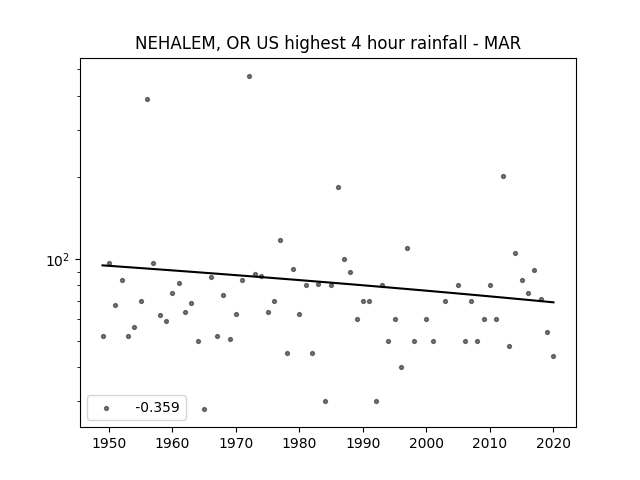 NEHALEM, OR US highest 4 hour rainfall - MAR

$10^2$

-0.359

1950
1960
1970
1980
1990
2000
2010
2020